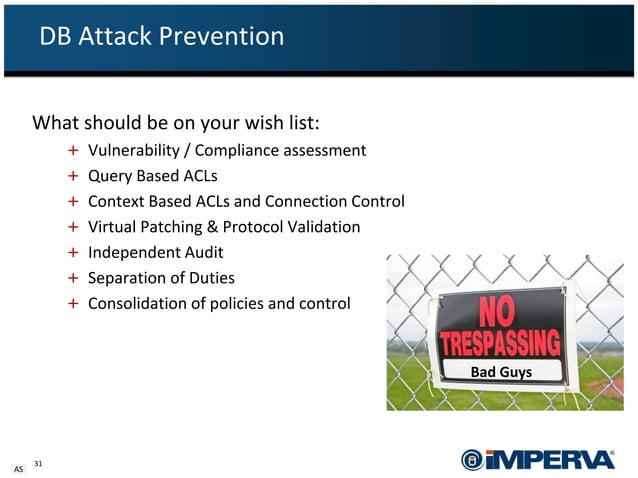 DB Attack Prevention

What should be on your wish list:

+ Vulnerability / Compliance assessment
+ Query Based ACLs
+ Context Based ACLs and Connection Control
+ Virtual Patching & Protocol Validation
+ Independent Audit
+ Separation of Duties
+ Consolidation of policies and control

NO TRESPASSING
Bad Guys

AS 31

IMPERVA